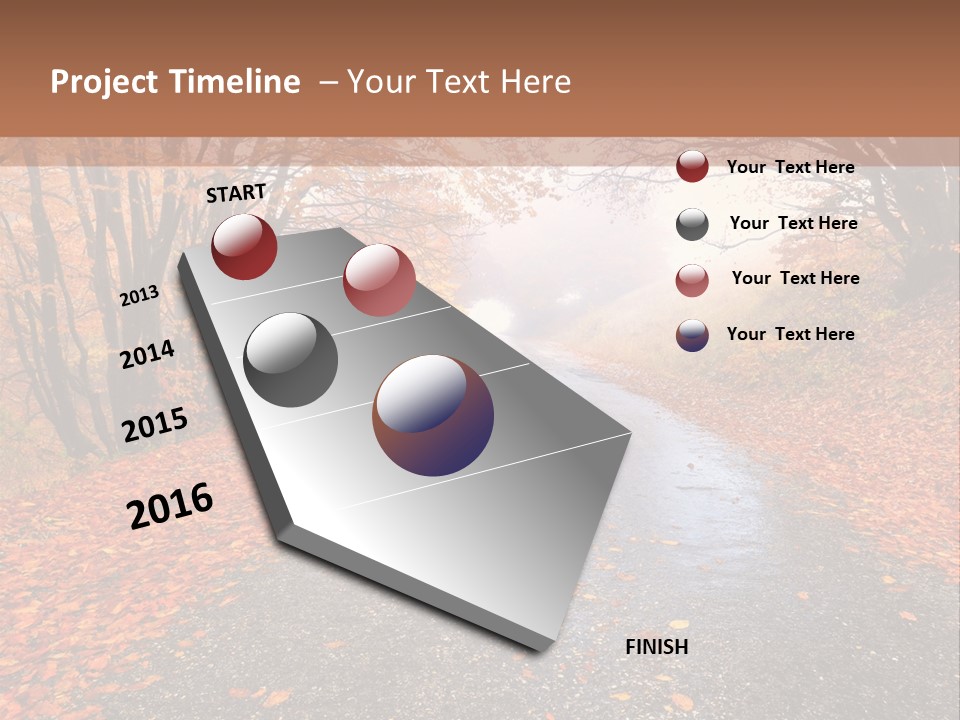 Project Timeline – Your Text Here

START

2013

2014

2015

2016

FINISH

Your Text Here

Your Text Here

Your Text Here

Your Text Here